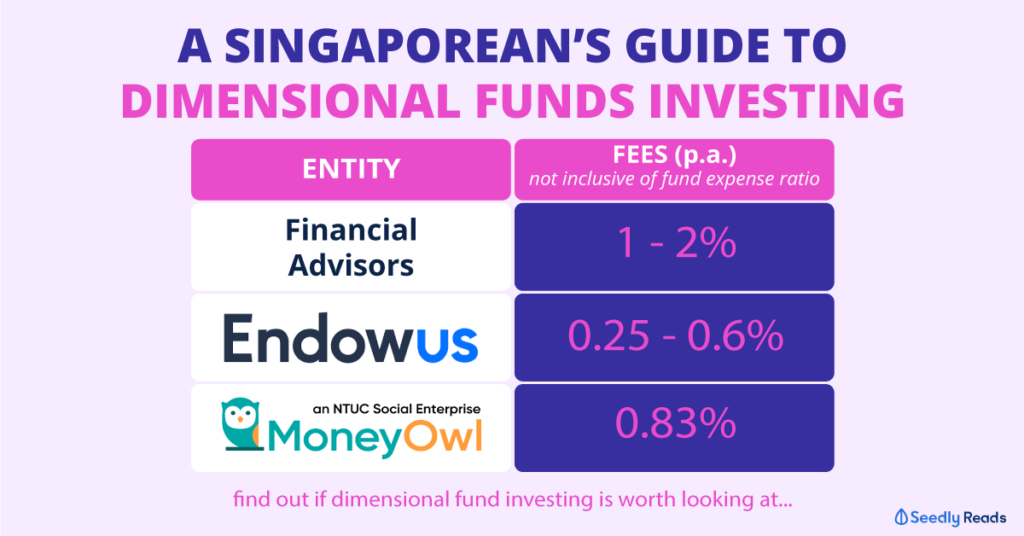 A SINGAPOREAN'S GUIDE TO
DIMENSIONAL FUNDS INVESTING

| ENTITY | FEES (p.a.) not inclusive of fund expense ratio |
|---|---|
| Financial Advisors | 1 - 2% |
| Endowus | 0.25 - 0.6% |
| an NTUC Social Enterprise MoneyOwl | 0.83% |

find out if dimensional fund investing is worth looking at...

Seedly Reads